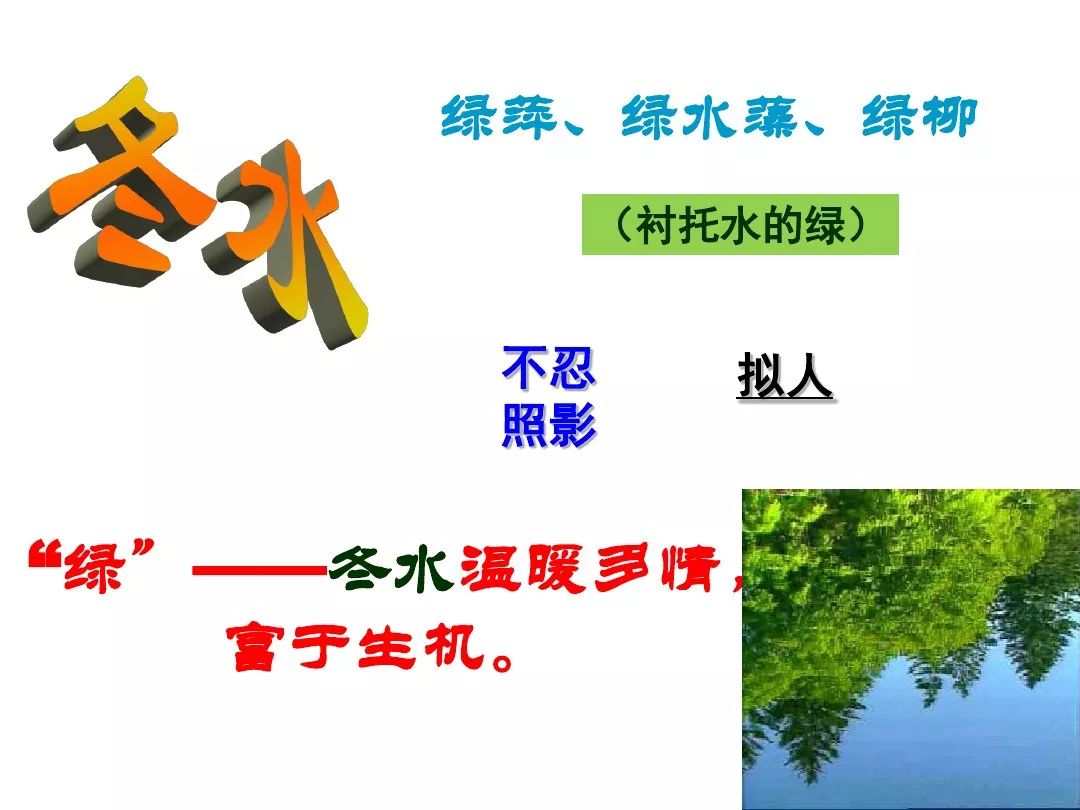 冬水

绿萍、绿水藻、绿柳

（衬托水的绿）

不忍照影

拟人

“绿”——冬水温暖多情，富于生机。